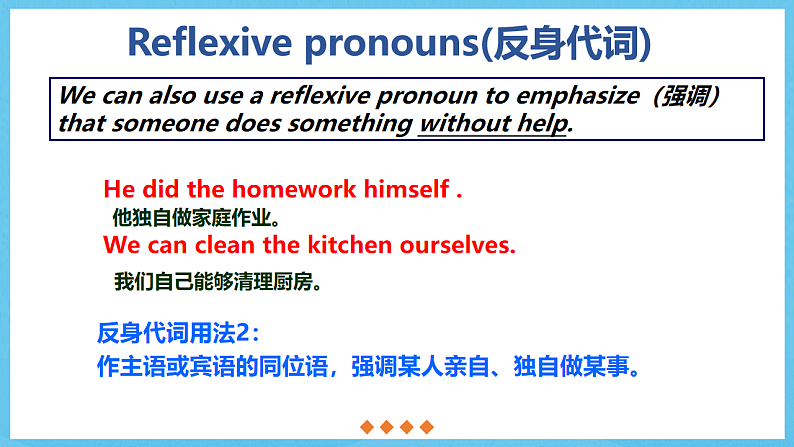 Reflexive pronouns(反身代词)

We can also use a reflexive pronoun to emphasize（强调）that someone does something without help.

He did the homework himself .
他独自做家庭作业。
We can clean the kitchen ourselves.
我们自己能够清理厨房。

反身代词用法2：
作主语或宾语的同位语，强调某人亲自、独自做某事。